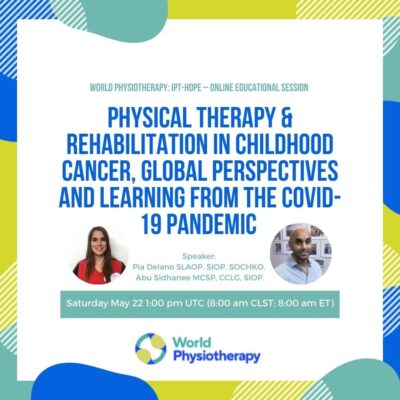 WORLD PHYSIOTHERAPY: IPT-HOPE – ONLINE EDUCATIONAL SESSION

PHYSICAL THERAPY & REHABILITATION IN CHILDHOOD CANCER, GLOBAL PERSPECTIVES AND LEARNING FROM THE COVID-19 PANDEMIC

Speaker:
Pia Delano SLAOP, SIOP, SOCHKO.
Abu Sidhanee MCSP, CCLG, SIOP.

Saturday May 22 1:00 pm UTC (8:00 am CLST; 8:00 am ET)

World Physiotherapy